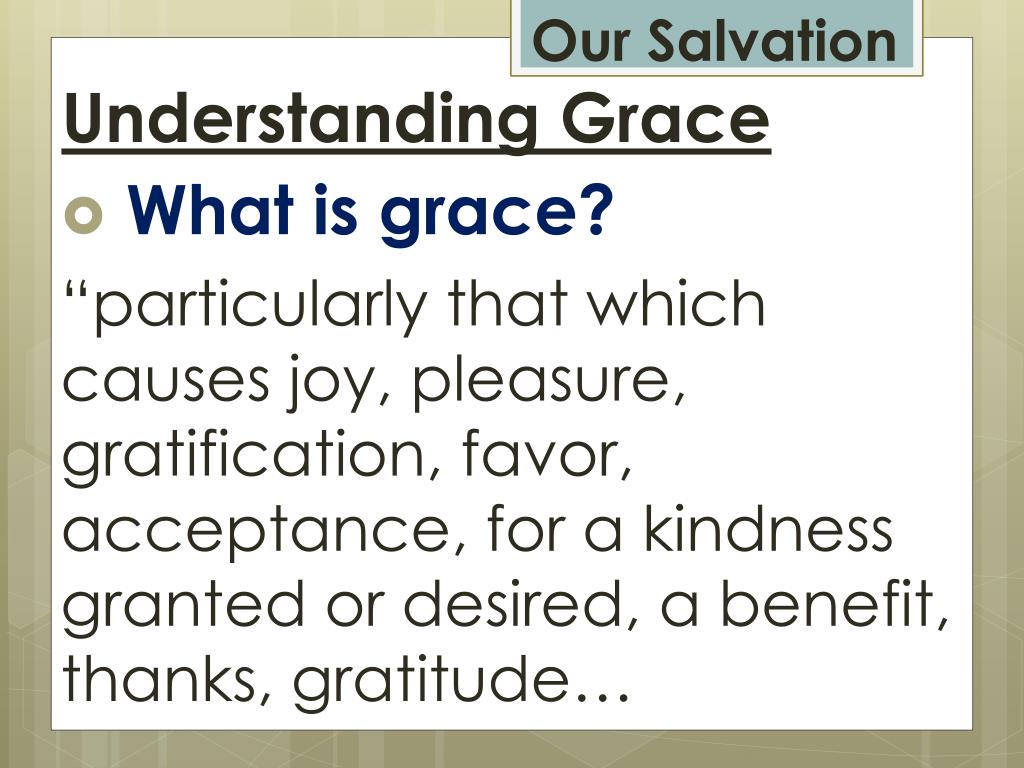 Our Salvation

Understanding Grace

What is grace?

“particularly that which causes joy, pleasure, gratification, favor, acceptance, for a kindness granted or desired, a benefit, thanks, gratitude…